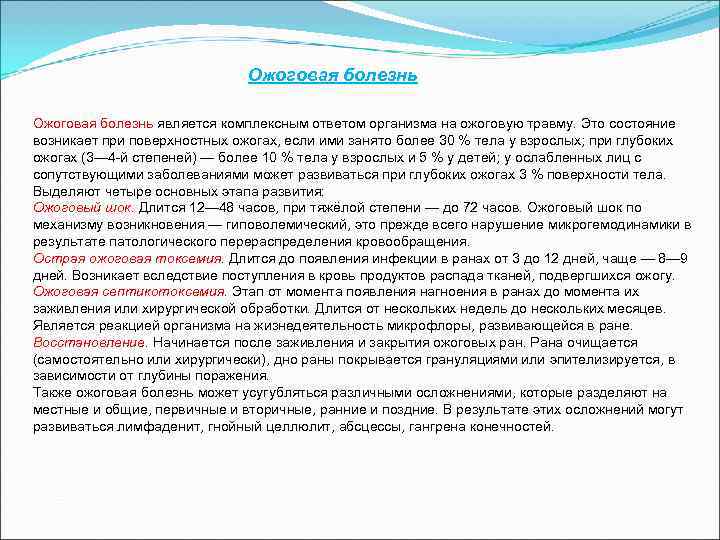 Ожоговая болезнь

Ожоговая болезнь является комплексным ответом организма на ожоговую травму. Это состояние возникает при поверхностных ожогах, если ими занято более 30 % тела у взрослых; при глубоких ожогах (3—4-й степеней) — более 10 % тела у взрослых и 5 % у детей; у ослабленных лиц с сопутствующими заболеваниями может развиваться при глубоких ожогах 3 % поверхности тела. Выделяют четыре основных этапа развития:
Ожоговый шок. Длится 12—48 часов, при тяжёлой степени — до 72 часов. Ожоговый шок по механизму возникновения — гиповолемический, это прежде всего нарушение микрогемодинамики в результате патологического перераспределения кровообращения.
Острая ожоговая токсемия. Длится до появления инфекции в ранах от 3 до 12 дней, чаще — 8—9 дней. Возникает вследствие поступления в кровь продуктов распада тканей, подвергшихся ожогу.
Ожоговая септикотоксемия. Этап от момента появления нагноения в ранах до момента их заживления или хирургической обработки. Длится от нескольких недель до нескольких месяцев. Является реакцией организма на жизнедеятельность микрофлоры, развивающейся в ране.
Восстановление. Начинается после заживления и закрытия ожоговых ран. Рана очищается (самостоятельно или хирургически), дно раны покрывается грануляциями или эпителизируется, в зависимости от глубины поражения.
Также ожоговая болезнь может усугубляться различными осложнениями, которые разделяют на местные и общие, первичные и вторичные, ранние и поздние. В результате этих осложнений могут развиваться лимфаденит, гнойный целлюлит, абсцессы, гангрена конечностей.